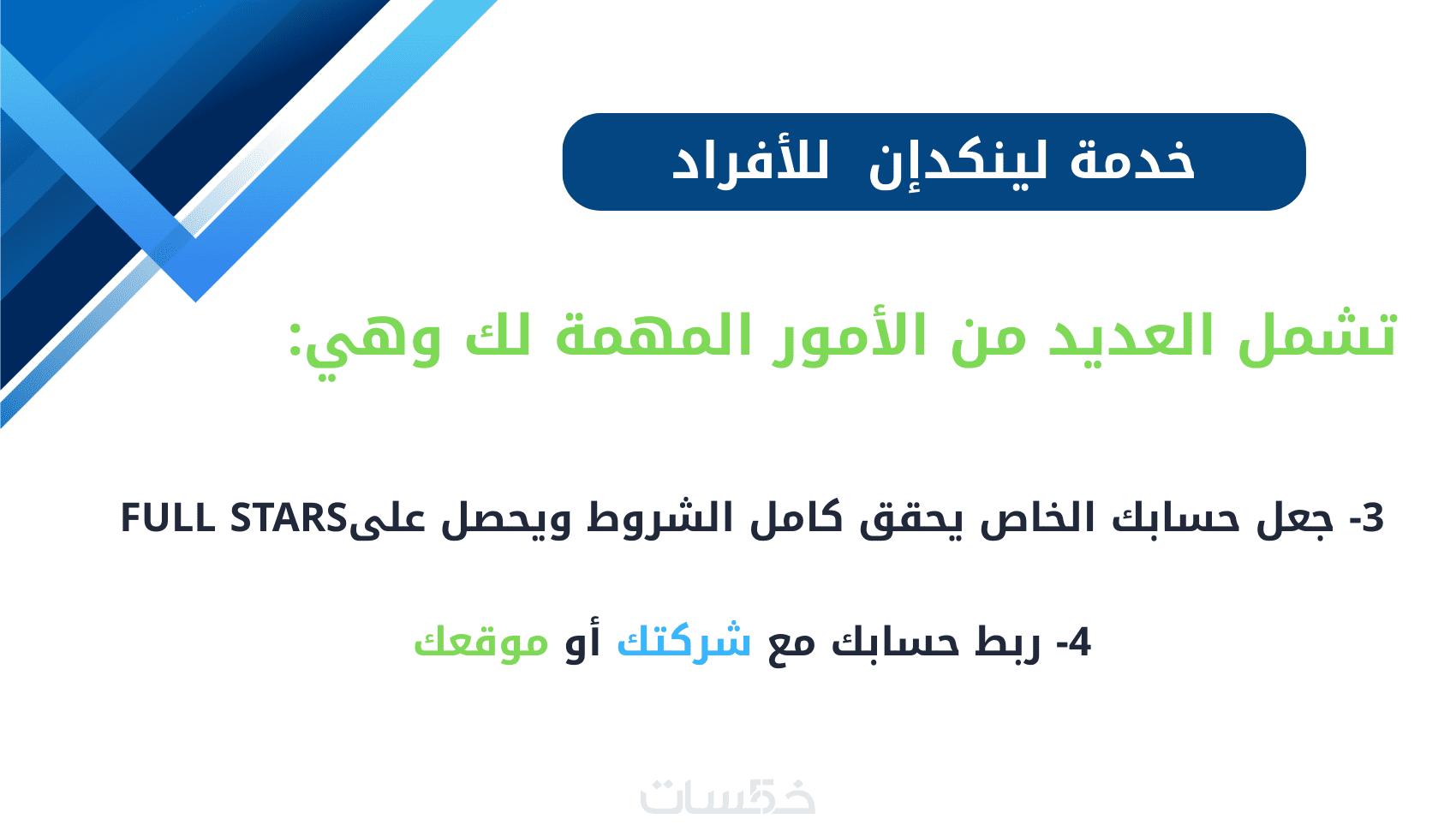 خدمة لينكدإن للأفراد

تشمل العديد من الأمور المهمة لك وهي:

3- جعل حسابك الخاص يحقق كامل الشروط ويحصل علىFULL STARS

4- ربط حسابك مع شركتك أو موقعك

خمسات